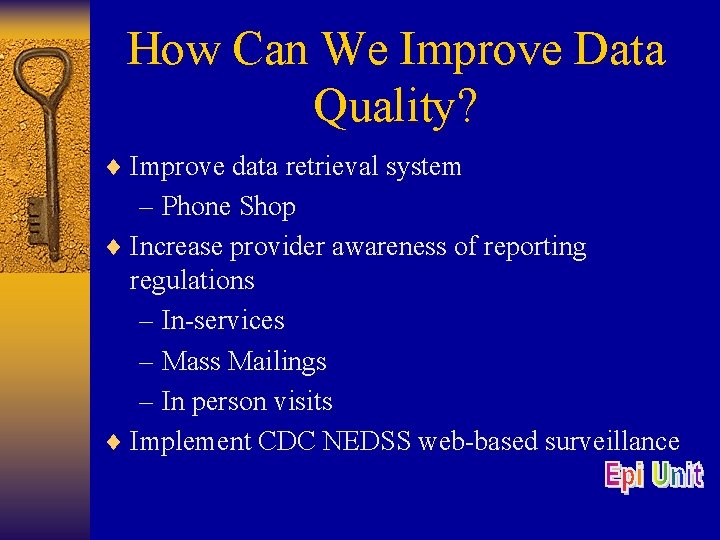 How Can We Improve Data Quality?

♦ Improve data retrieval system
– Phone Shop
♦ Increase provider awareness of reporting regulations
– In-services
– Mass Mailings
– In person visits
♦ Implement CDC NEDSS web-based surveillance

Epi Unit